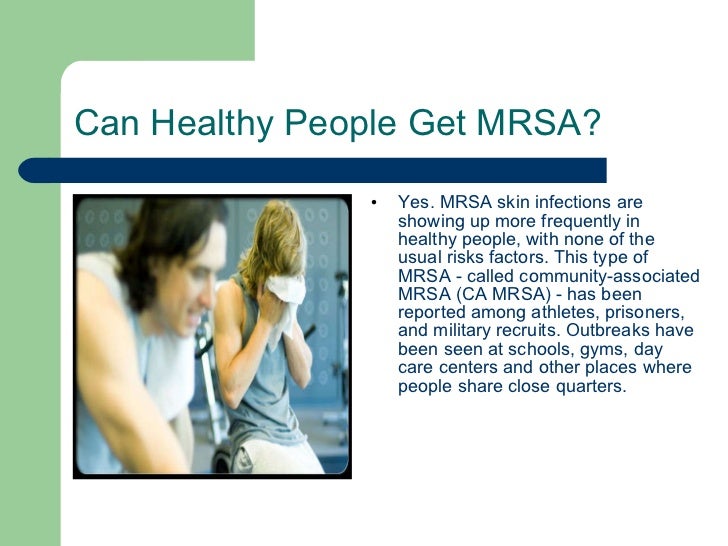 Can Healthy People Get MRSA?

• Yes. MRSA skin infections are showing up more frequently in healthy people, with none of the usual risks factors. This type of MRSA - called community-associated MRSA (CA MRSA) - has been reported among athletes, prisoners, and military recruits. Outbreaks have been seen at schools, gyms, day care centers and other places where people share close quarters.